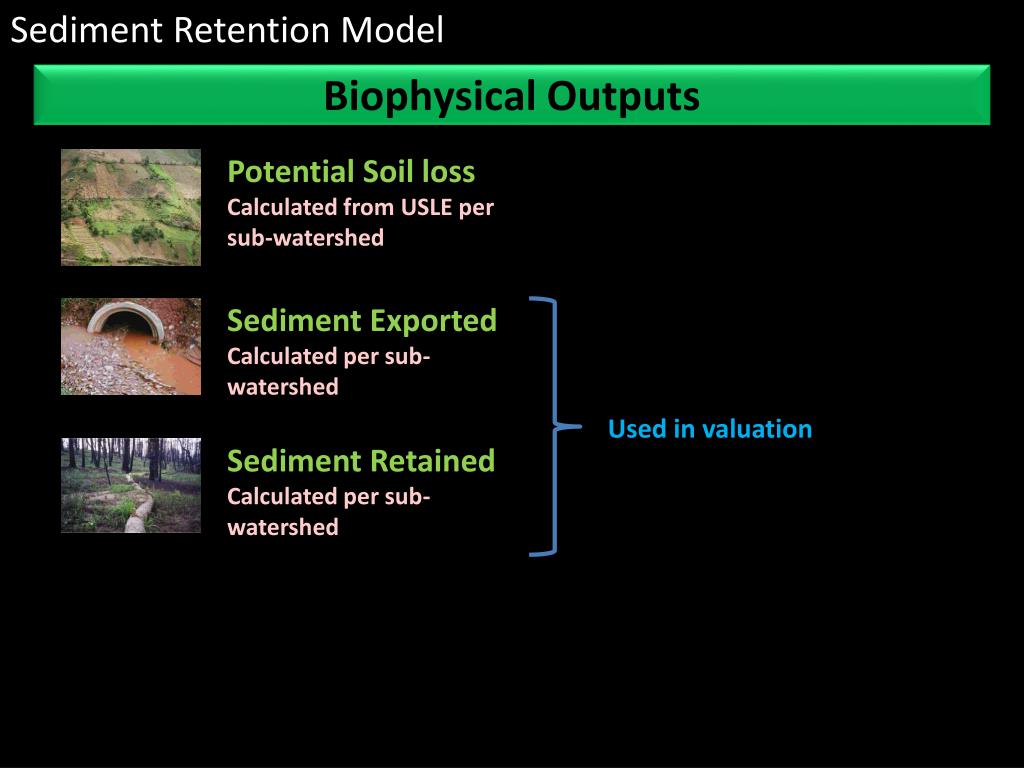 Sediment Retention Model

Biophysical Outputs

Potential Soil loss
Calculated from USLE per sub-watershed

Sediment Exported
Calculated per sub-watershed

Sediment Retained
Calculated per sub-watershed

Used in valuation